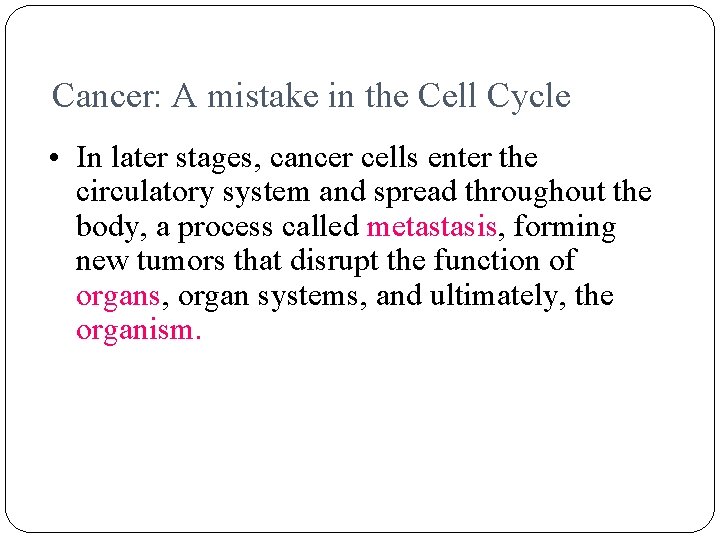 Cancer: A mistake in the Cell Cycle

• In later stages, cancer cells enter the circulatory system and spread throughout the body, a process called metastasis, forming new tumors that disrupt the function of organs, organ systems, and ultimately, the organism.